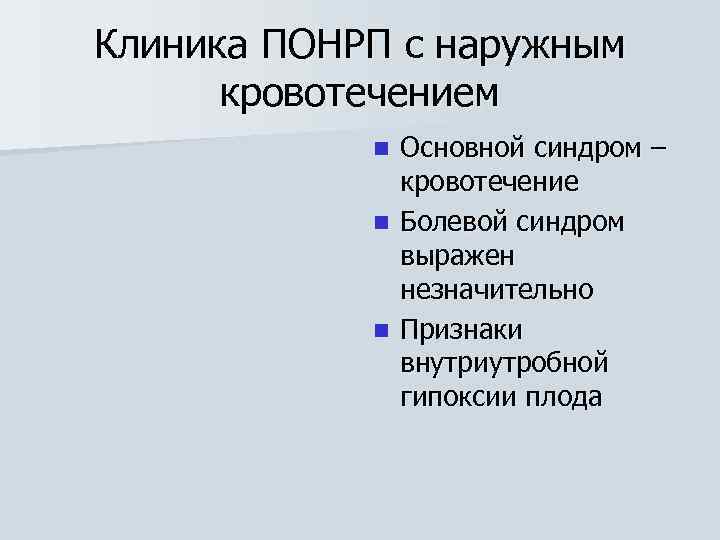 Клиника ПОНРП с наружным кровотечением

- Основной синдром – кровотечение
- Болевой синдром выражен незначительно
- Признаки внутриутробной гипоксии плода